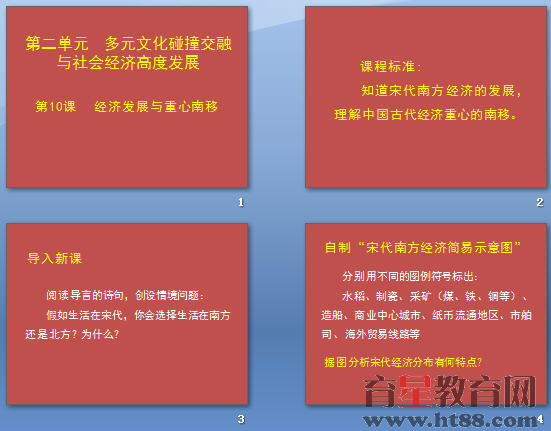 第二单元　多元文化碰撞交融与社会经济高度发展

第10课　经济发展与重心南移

1

课程标准：

知道宋代南方经济的发展，理解中国古代经济重心的南移。

2

导入新课

阅读导言的诗句，创设情境问题：

假如生活在宋代，你会选择生活在南方还是北方？为什么？

3

自制“宋代南方经济简易示意图”

分别用不同的图例符号标出：

水稻、制瓷、采矿（煤、铁、铜等）、造船、商业中心城市、纸币流通地区、市舶司、海外贸易线路等

据图分析宋代经济分布有何特点？

4

育星教育网
www.ht88.com